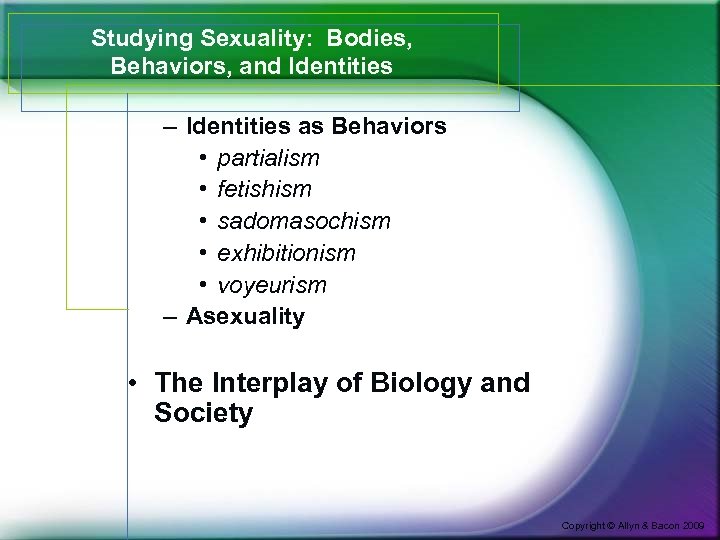 Studying Sexuality: Bodies, Behaviors, and Identities

– Identities as Behaviors
• partialism
• fetishism
• sadomasochism
• exhibitionism
• voyeurism
– Asexuality

• The Interplay of Biology and Society

Copyright © Allyn & Bacon 2009